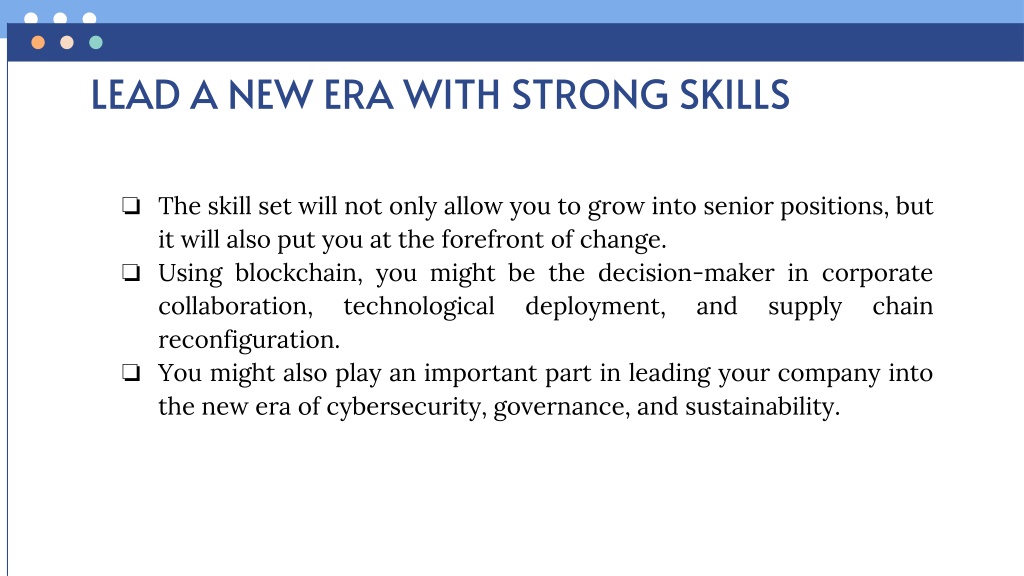 LEAD A NEW ERA WITH STRONG SKILLS

❏ The skill set will not only allow you to grow into senior positions, but it will also put you at the forefront of change.
❏ Using blockchain, you might be the decision-maker in corporate collaboration, technological deployment, and supply chain reconfiguration.
❏ You might also play an important part in leading your company into the new era of cybersecurity, governance, and sustainability.